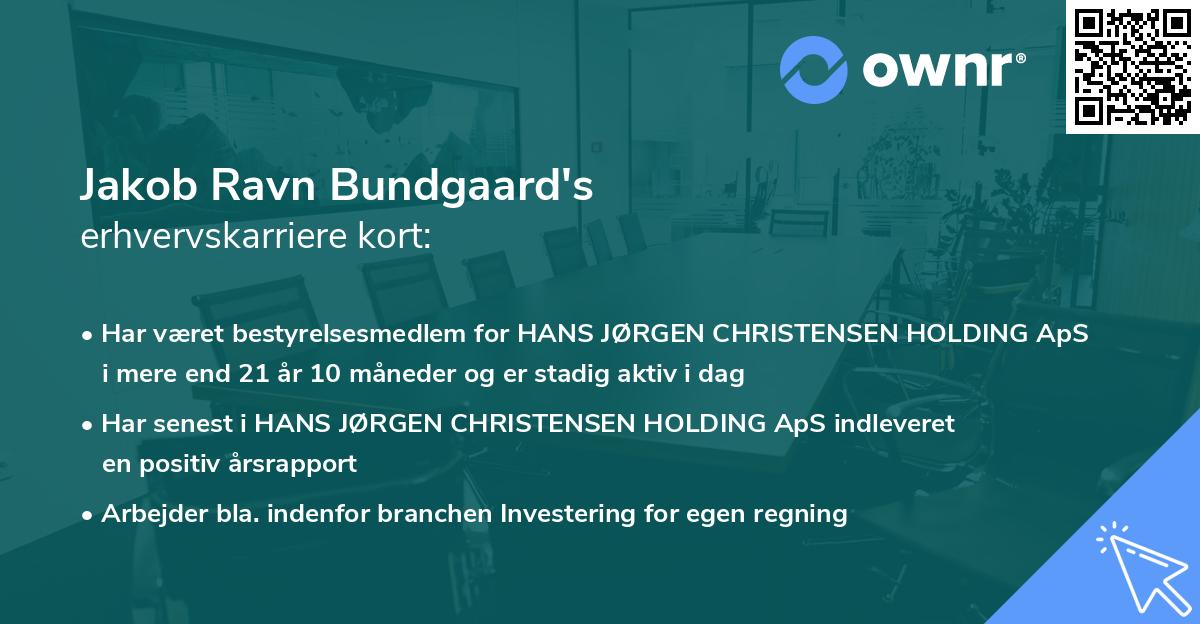 ownr®

Jakob Ravn Bundgaard's
erhvervskarriere kort:

• Har været bestyrelsesmedlem for HANS JØRGEN CHRISTENSEN HOLDING ApS i mere end 21 år 10 måneder og er stadig aktiv i dag

• Har senest i HANS JØRGEN CHRISTENSEN HOLDING ApS indleveret en positiv årsrapport

• Arbejder bla. indenfor branchen Investering for egen regning